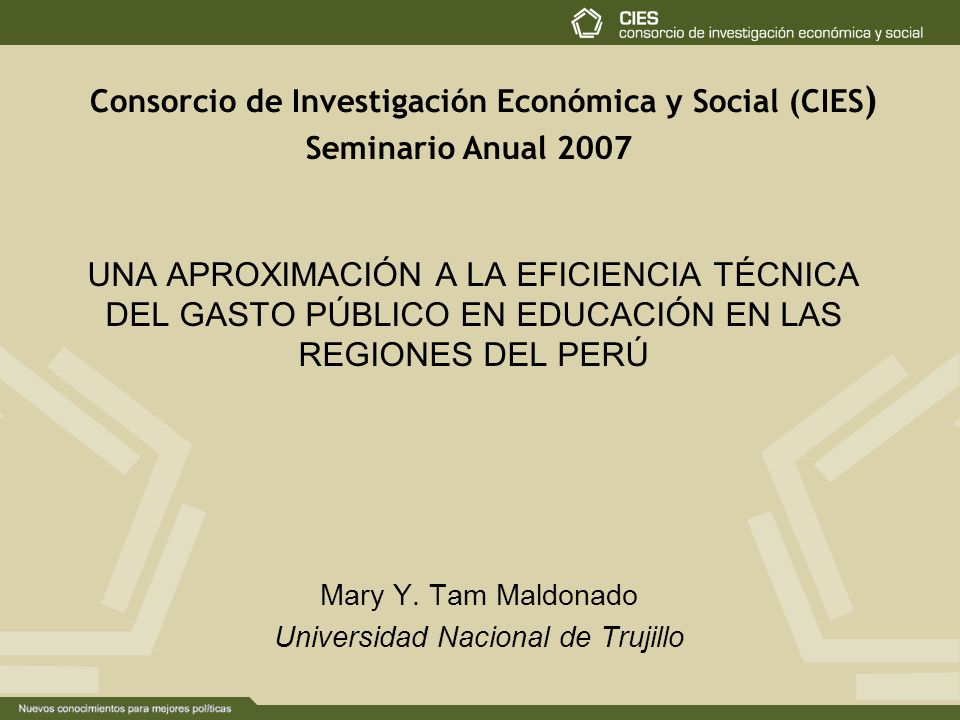 CIES
consorcio de investigación económica y social

Consorcio de Investigación Económica y Social (CIES)
Seminario Anual 2007

UNA APROXIMACIÓN A LA EFICIENCIA TÉCNICA DEL GASTO PÚBLICO EN EDUCACIÓN EN LAS REGIONES DEL PERÚ

Mary Y. Tam Maldonado
Universidad Nacional de Trujillo

Nuevos conocimientos para mejores políticas